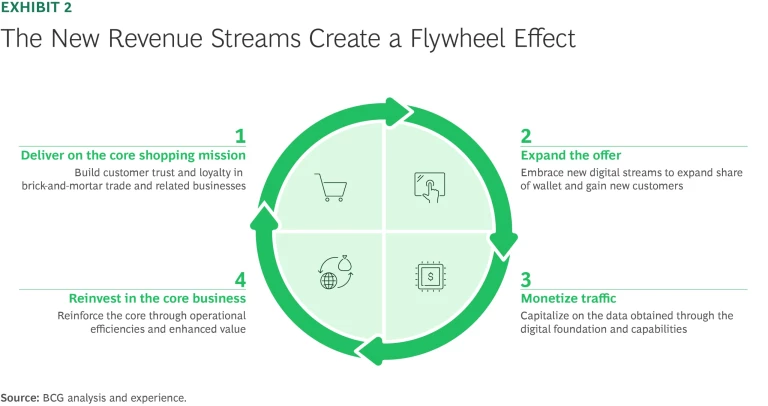 EXHIBIT 2

The New Revenue Streams Create a Flywheel Effect

1
Deliver on the core shopping mission
Build customer trust and loyalty in brick-and-mortar trade and related businesses

2
Expand the offer
Embrace new digital streams to expand share of wallet and gain new customers

3
Monetize traffic
Capitalize on the data obtained through the digital foundation and capabilities

4
Reinvest in the core business
Reinforce the core through operational efficiencies and enhanced value

$

Source: BCG analysis and experience.